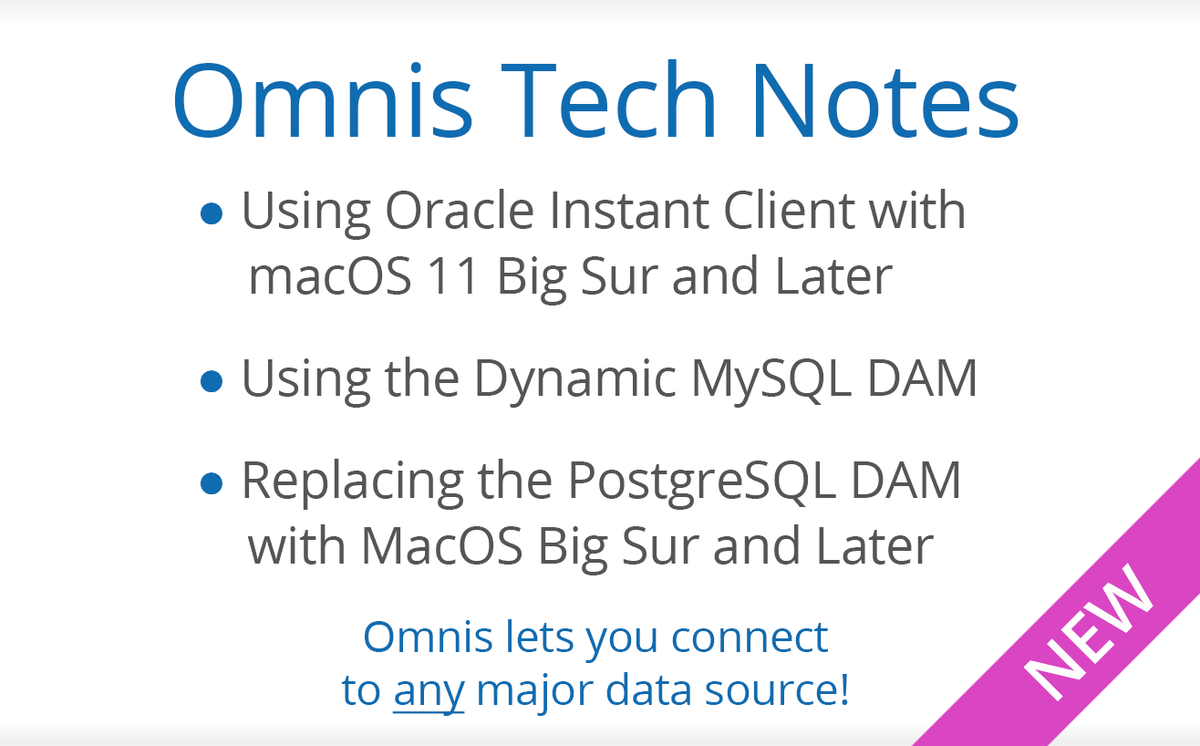 Omnis Tech Notes

● Using Oracle Instant Client with macOS 11 Big Sur and Later

● Using the Dynamic MySQL DAM

● Replacing the PostgreSQL DAM with MacOS Big Sur and Later

Omnis lets you connect to any major data source!

NEW